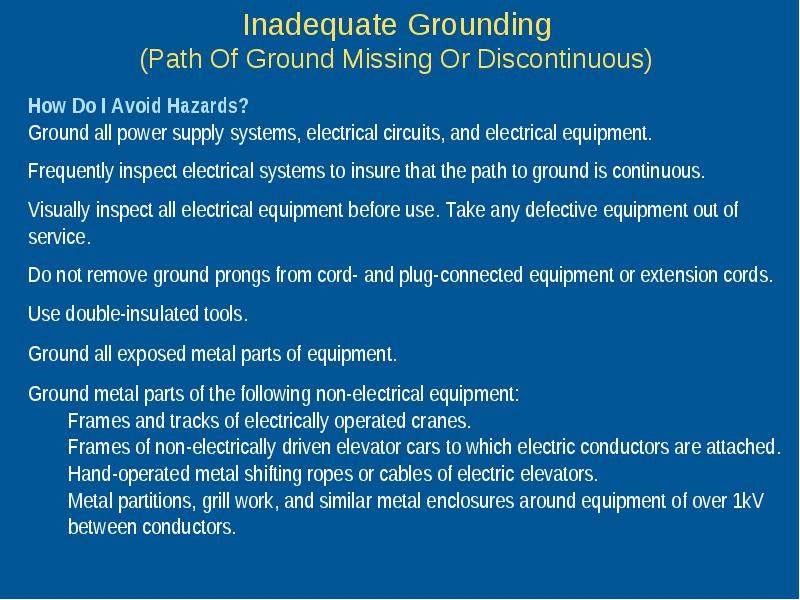 Inadequate Grounding
(Path Of Ground Missing Or Discontinuous)

How Do I Avoid Hazards?
Ground all power supply systems, electrical circuits, and electrical equipment.

Frequently inspect electrical systems to insure that the path to ground is continuous.

Visually inspect all electrical equipment before use. Take any defective equipment out of service.

Do not remove ground prongs from cord- and plug-connected equipment or extension cords.

Use double-insulated tools.

Ground all exposed metal parts of equipment.

Ground metal parts of the following non-electrical equipment:
Frames and tracks of electrically operated cranes.
Frames of non-electrically driven elevator cars to which electric conductors are attached.
Hand-operated metal shifting ropes or cables of electric elevators.
Metal partitions, grill work, and similar metal enclosures around equipment of over 1kV between conductors.